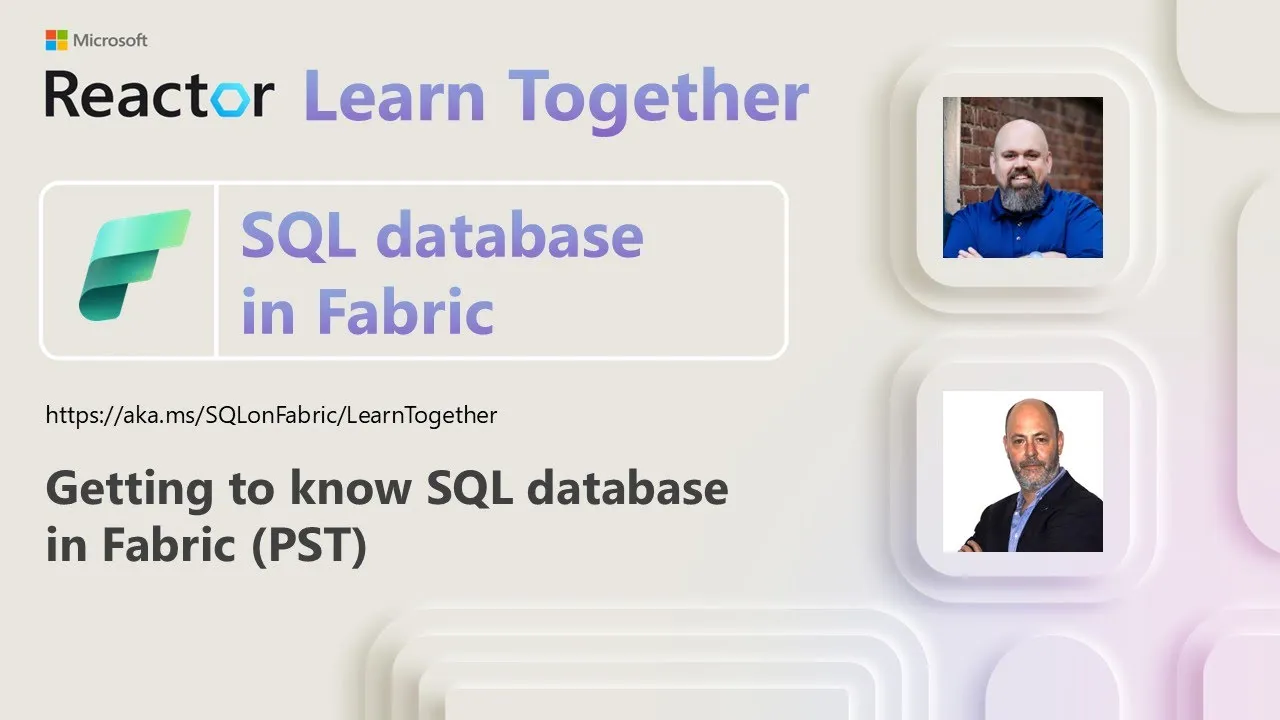 Microsoft
Reactor Learn Together

SQL database in Fabric

https://aka.ms/SQLonFabric/LearnTogether

Getting to know SQL database in Fabric (PST)